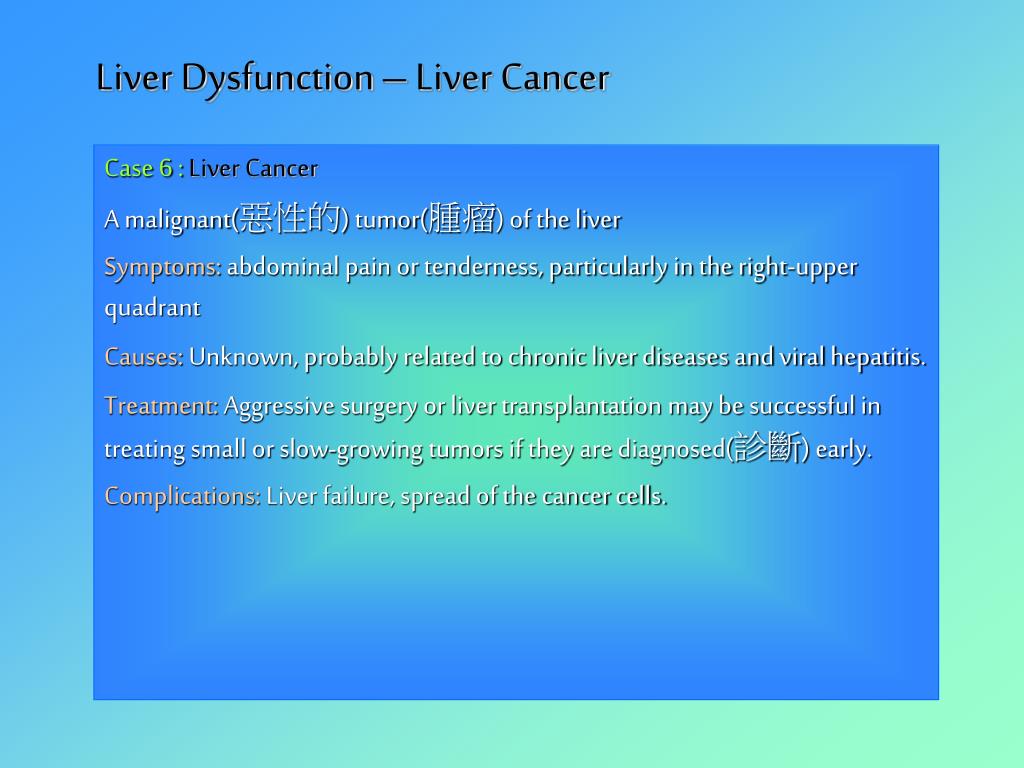 Liver Dysfunction – Liver Cancer

Case 6 : Liver Cancer

A malignant(惡性的) tumor(腫瘤) of the liver

Symptoms: abdominal pain or tenderness, particularly in the right-upper quadrant

Causes: Unknown, probably related to chronic liver diseases and viral hepatitis.

Treatment: Aggressive surgery or liver transplantation may be successful in treating small or slow-growing tumors if they are diagnosed(診斷) early.

Complications: Liver failure, spread of the cancer cells.